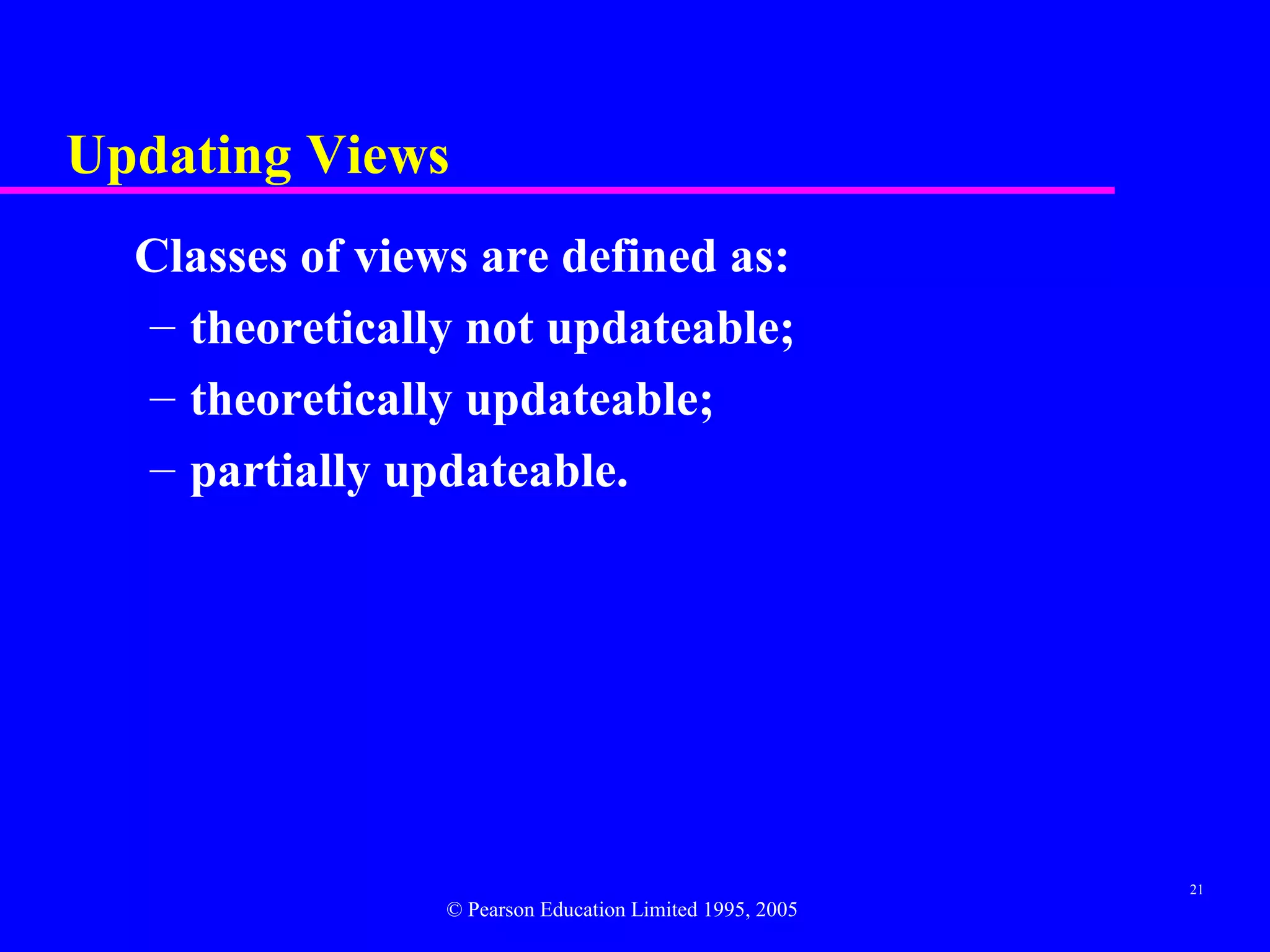 Updating Views

Classes of views are defined as:

– theoretically not updateable;

– theoretically updateable;

– partially updateable.

21

© Pearson Education Limited 1995, 2005